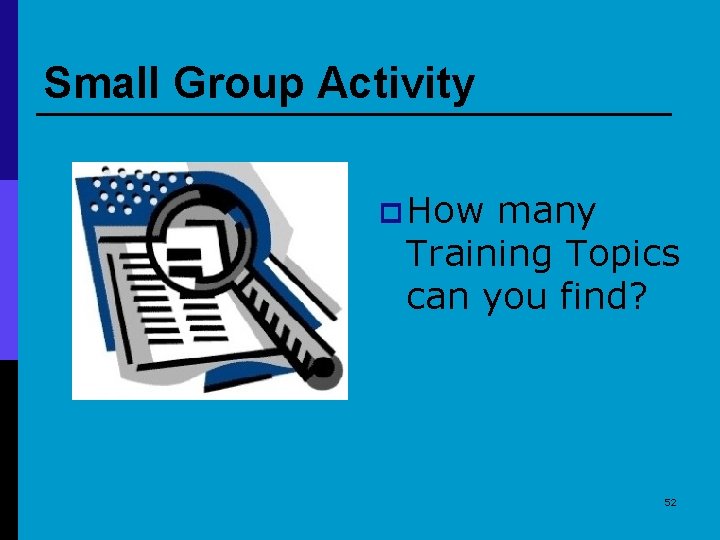 Small Group Activity

How many Training Topics can you find?

52